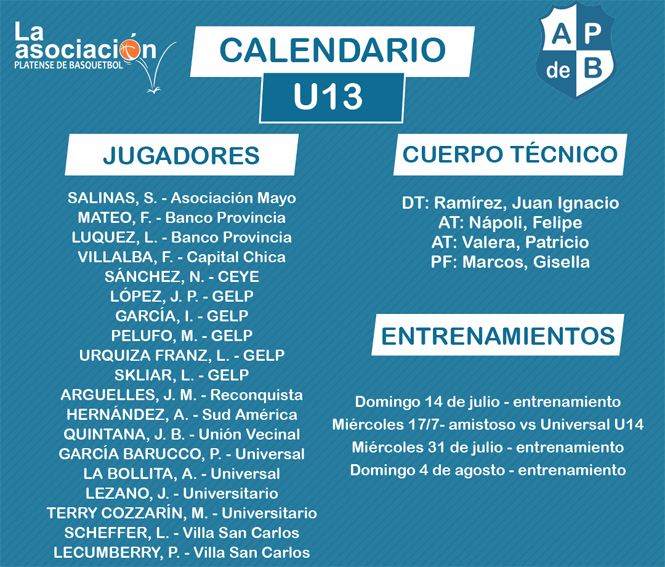 La asociación
PLATENSE DE BASQUETBOL

CALENDARIO
U13

A P
de B

JUGADORES

SALINAS, S. - Asociación Mayo
MATEO, F. - Banco Provincia
LUQUEZ, L. - Banco Provincia
VILLALBA, F. - Capital Chica
SÁNCHEZ, N. - CEYE
LÓPEZ, J. P. - GELP
GARCÍA, I. - GELP
PELUFO, M. - GELP
URQUIZA FRANZ, L. - GELP
SKLIAR, L. - GELP
ARGUELLES, J. M. - Reconquista
HERNÁNDEZ, A. - Sud América
QUINTANA, J. B. - Unión Vecinal
GARCÍA BARUCCO, P. - Universal
LA BOLLITA, A. - Universal
LEZANO, J. - Universitario
TERRY COZZARÍN, M. - Universitario
SCHEFFER, L. - Villa San Carlos
LECUMBERRY, P. - Villa San Carlos

CUERPO TÉCNICO

DT: Ramírez, Juan Ignacio
AT: Nápoli, Felipe
AT: Valera, Patricio
PF: Marcos, Gisella

ENTRENAMIENTOS

Domingo 14 de julio - entrenamiento
Miércoles 17/7- amistoso vs Universal U14
Miércoles 31 de julio - entrenamiento
Domingo 4 de agosto - entrenamiento